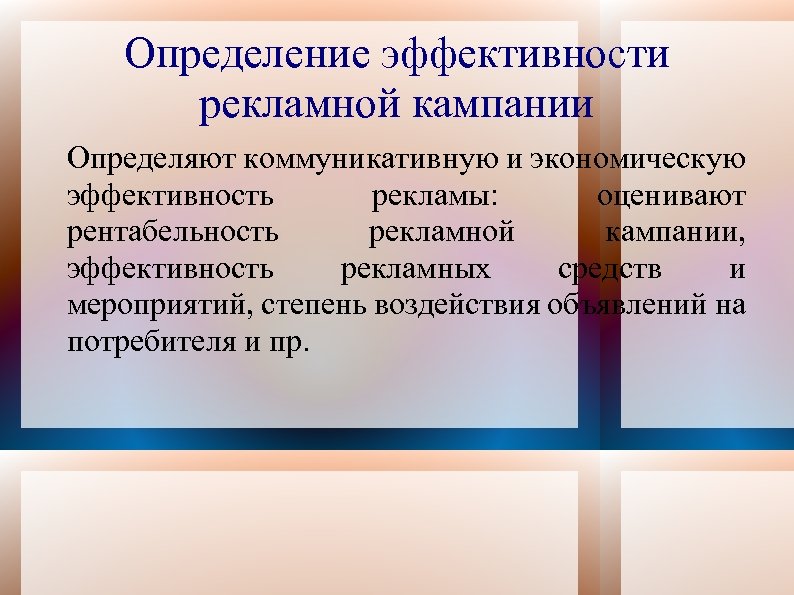 Определение эффективности рекламной кампании

Определяют коммуникативную и экономическую эффективность рекламы: оценивают рентабельность рекламной кампании, эффективность рекламных средств и мероприятий, степень воздействия объявлений на потребителя и пр.